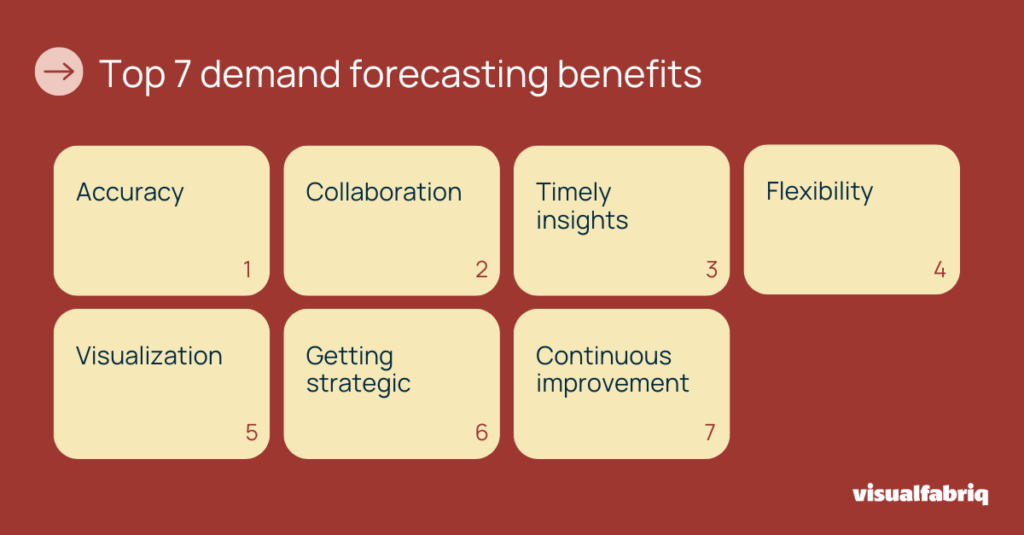 Top 7 demand forecasting benefits

Accuracy
1

Collaboration
2

Timely insights
3

Flexibility
4

Visualization
5

Getting strategic
6

Continuous improvement
7

visualfabriq